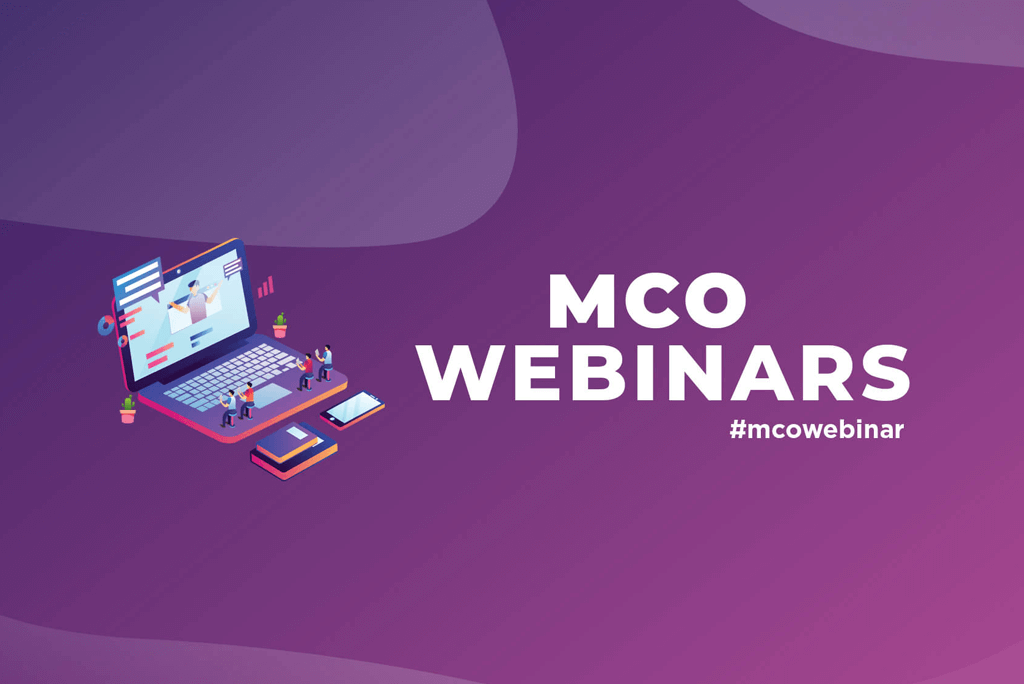 MCO
WEBINARS
#mcowebinar